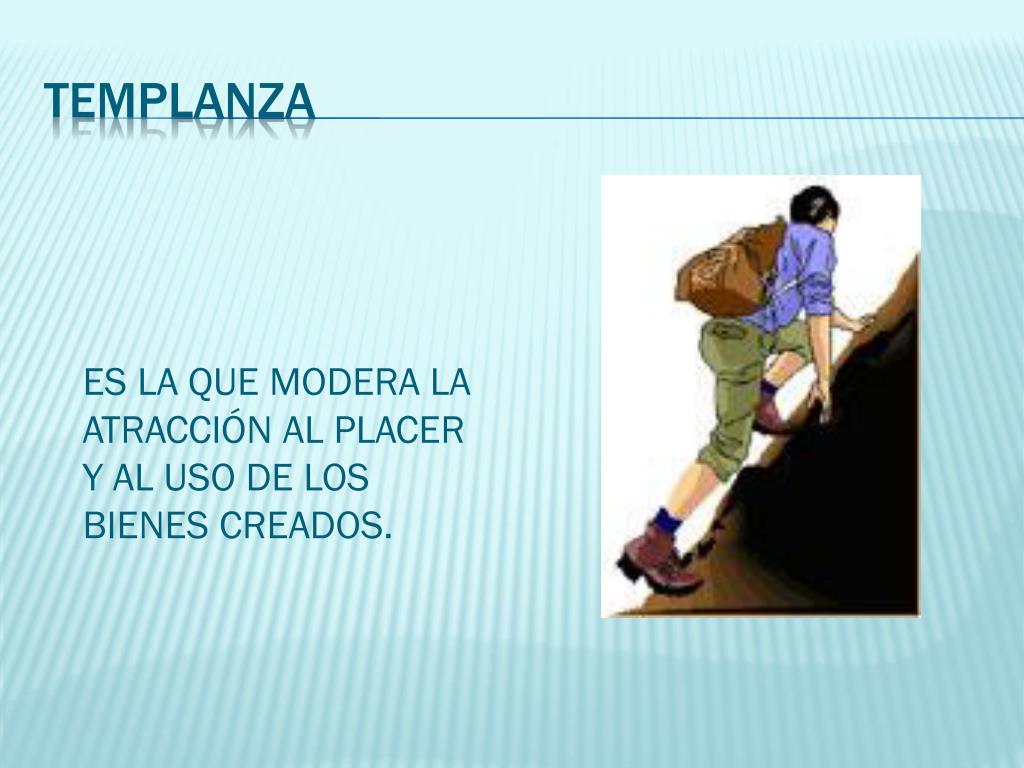 TEMPLANZA

ES LA QUE MODERA LA ATRACCIÓN AL PLACER Y AL USO DE LOS BIENES CREADOS.